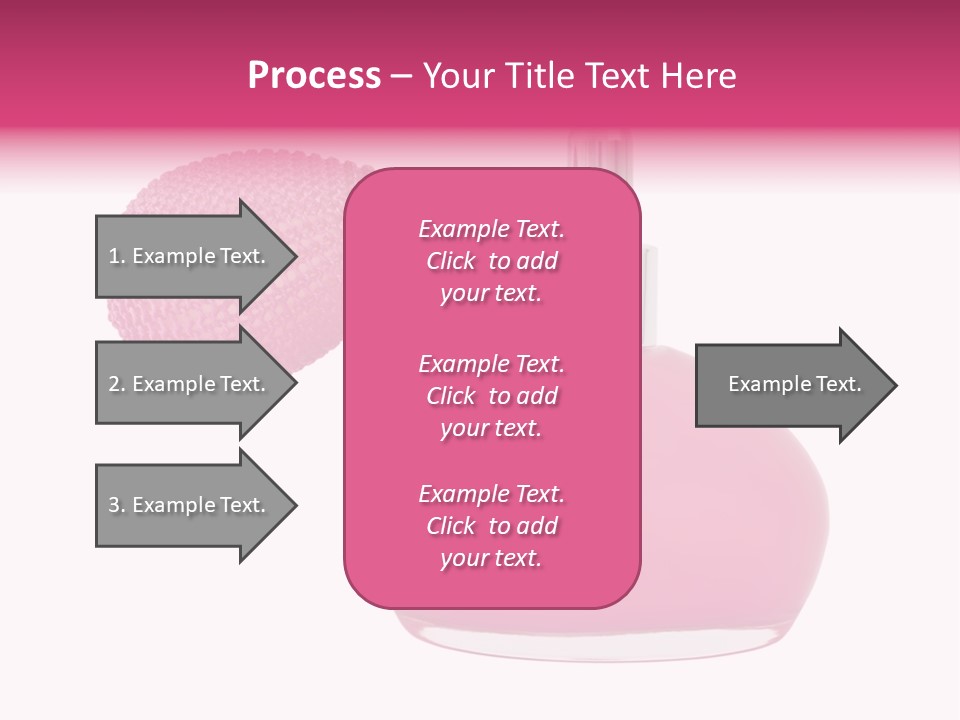 Process – Your Title Text Here

1. Example Text.

2. Example Text.

3. Example Text.

Example Text. Click to add your text.

Example Text. Click to add your text.

Example Text. Click to add your text.

Example Text.